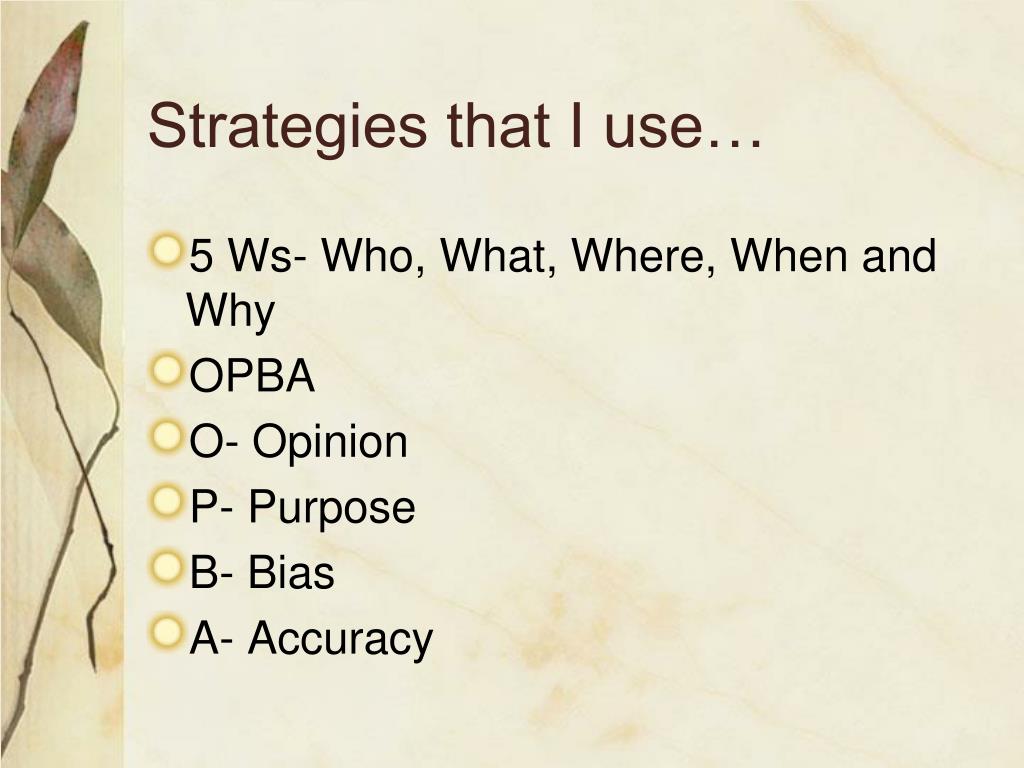 Strategies that I use…

5 Ws- Who, What, Where, When and Why
OPBA
O- Opinion
P- Purpose
B- Bias
A- Accuracy